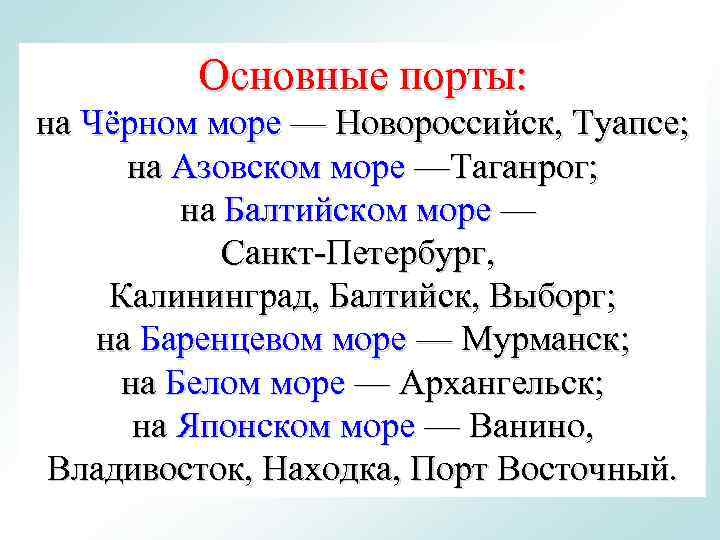 Основные порты:
на Чёрном море — Новороссийск, Туапсе; на Азовском море —Таганрог; на Балтийском море — Санкт-Петербург, Калининград, Балтийск, Выборг; на Баренцевом море — Мурманск; на Белом море — Архангельск; на Японском море — Ванино, Владивосток, Находка, Порт Восточный.